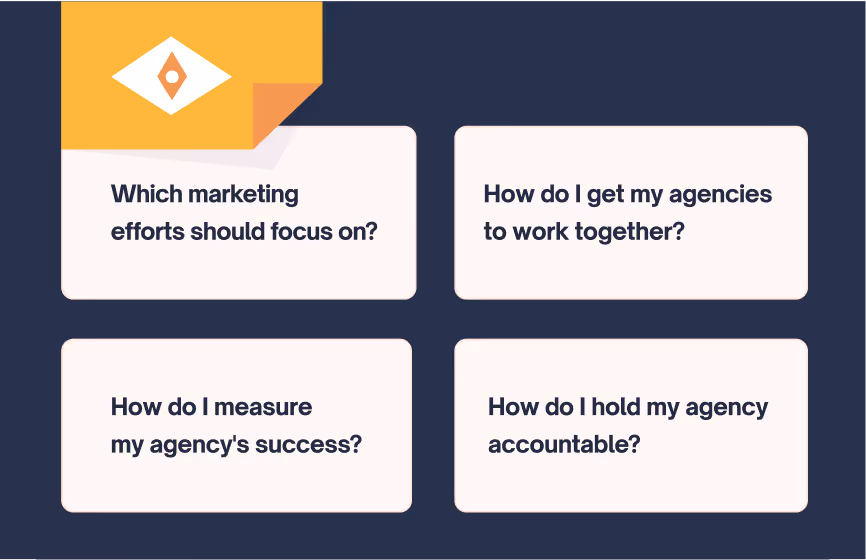 Which marketing efforts should focus on?

How do I get my agencies to work together?

How do I measure my agency's success?

How do I hold my agency accountable?